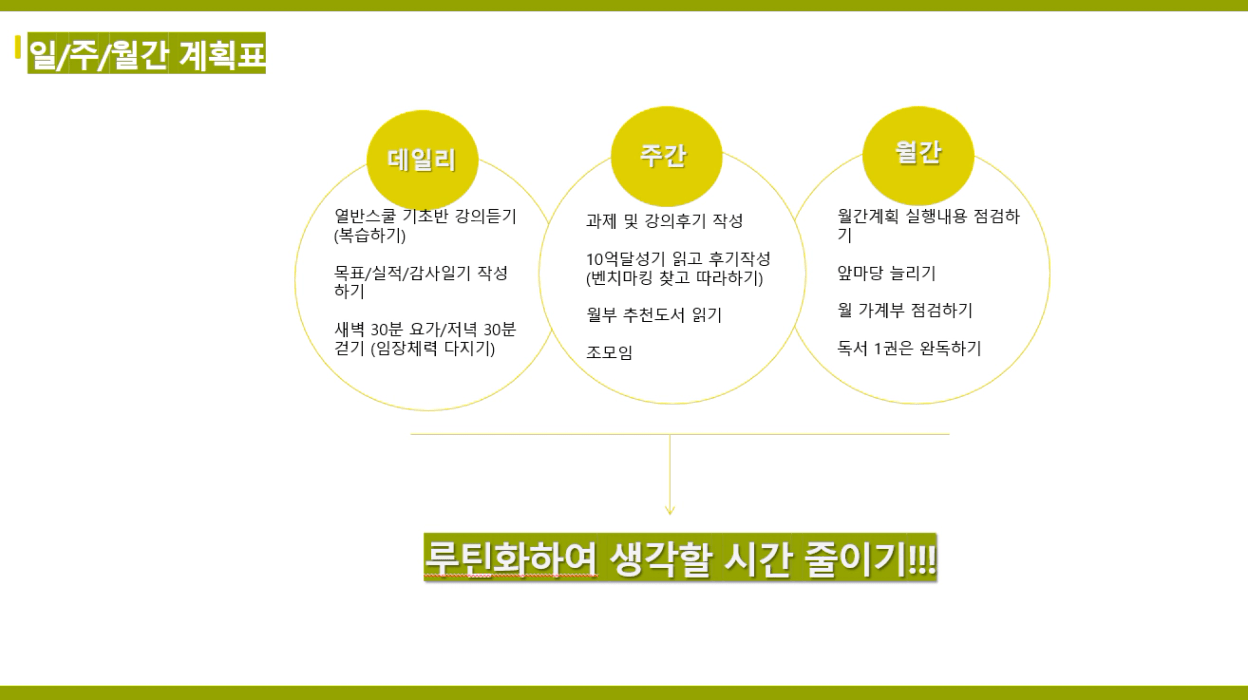 일/주/월간 계획표

데일리

열반스쿨 기초반 강의듣기 (복습하기)

목표/실적/감사일기 작성하기

새벽 30분 요가/저녁 30분 걷기 (임장체력 다지기)

주간

과제 및 강의후기 작성

10억달성기 읽고 후기작성 (벤치마킹 찾고 따라하기)

월부 추천도서 읽기

조모임

월간

월간계획 실행내용 점검하기

앞마당 늘리기

월 가계부 점검하기

독서 1권은 완독하기

루틴화하여 생각할 시간 줄이기!!!